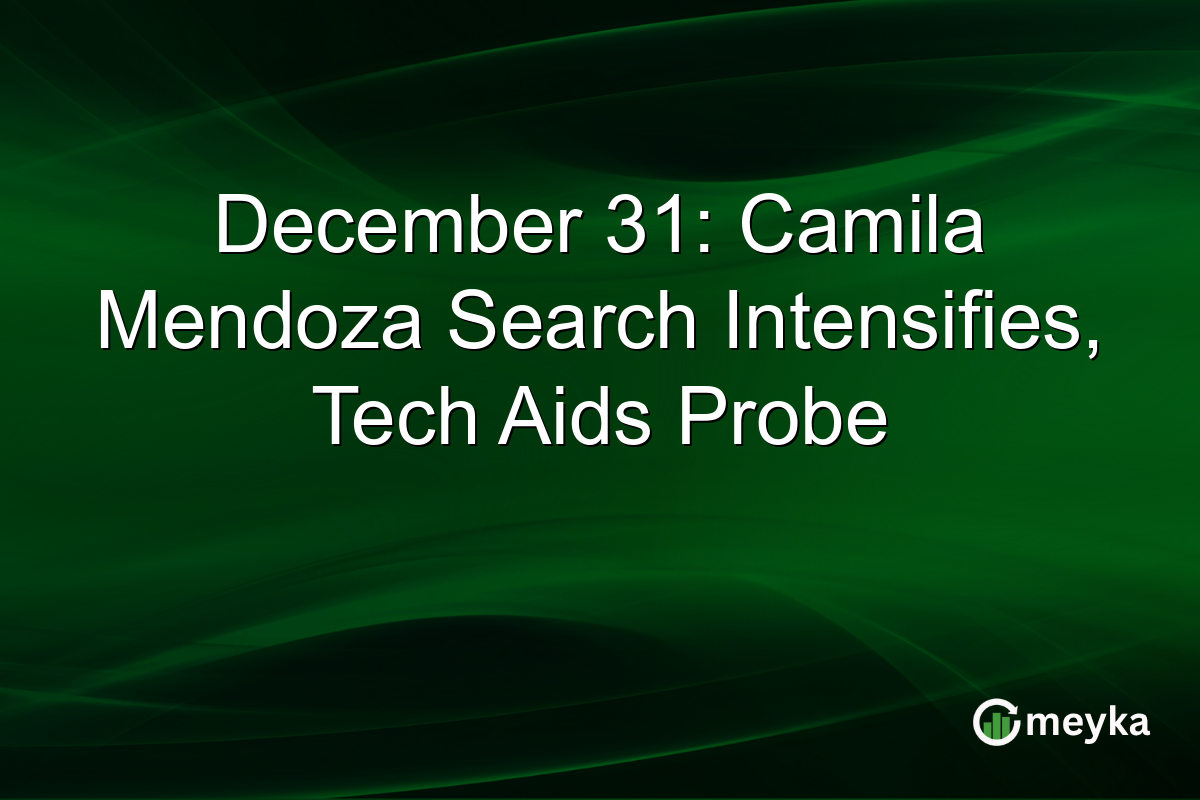 December 31: Camila Mendoza Search Intensifies, Tech Aids Probe

meyka